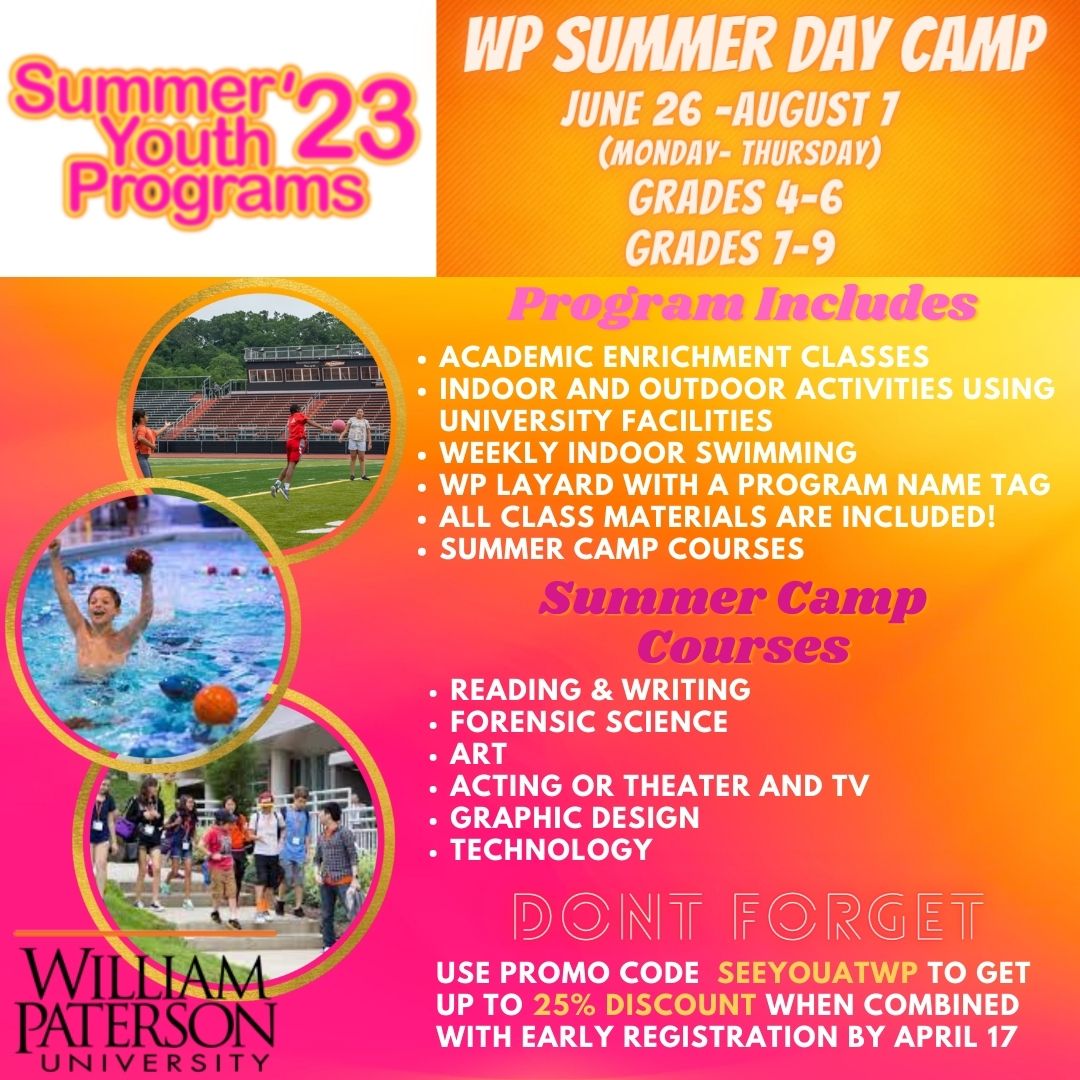 Summer '23 Youth Programs

WP SUMMER DAY CAMP
JUNE 26 -AUGUST 7
(MONDAY- THURSDAY)
GRADES 4-6
GRADES 7-9

Program Includes
• ACADEMIC ENRICHMENT CLASSES
• INDOOR AND OUTDOOR ACTIVITIES USING UNIVERSITY FACILITIES
• WEEKLY INDOOR SWIMMING
• WP LAYARD WITH A PROGRAM NAME TAG
• ALL CLASS MATERIALS ARE INCLUDED!
• SUMMER CAMP COURSES

Summer Camp Courses
• READING & WRITING
• FORENSIC SCIENCE
• ART
• ACTING OR THEATER AND TV
• GRAPHIC DESIGN
• TECHNOLOGY

DONT FORGET
USE PROMO CODE SEEYOUATWP TO GET UP TO 25% DISCOUNT WHEN COMBINED WITH EARLY REGISTRATION BY APRIL 17

WILLIAM PATERSON UNIVERSITY